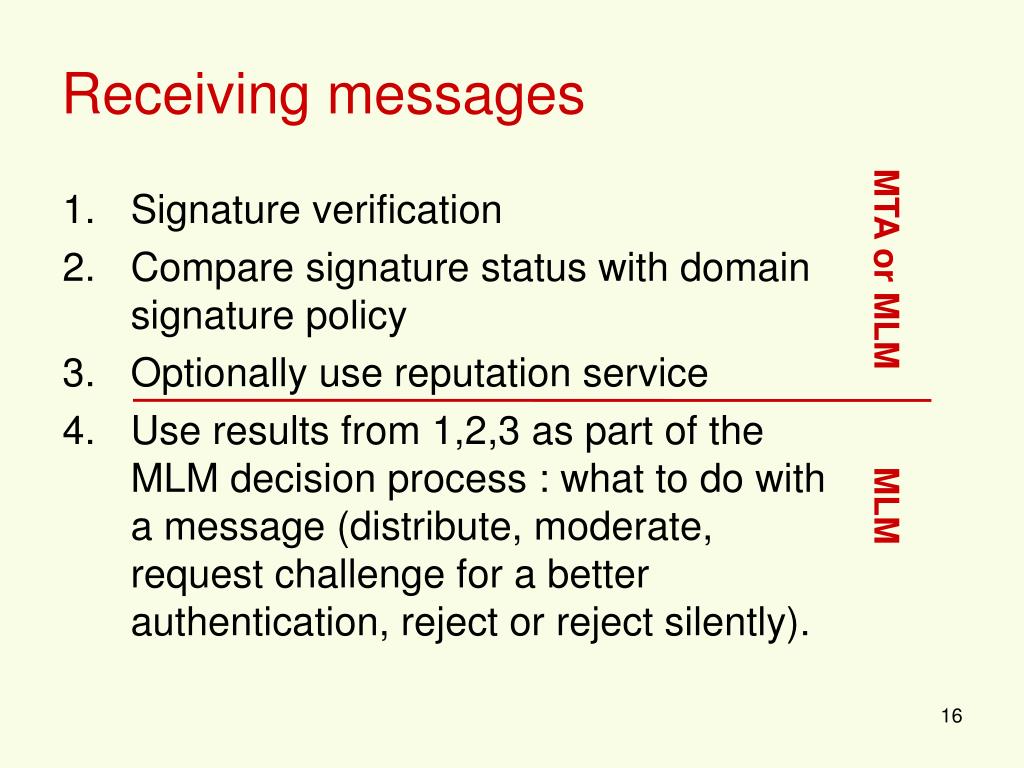 Receiving messages

1. Signature verification
2. Compare signature status with domain signature policy
3. Optionally use reputation service
4. Use results from 1,2,3 as part of the MLM decision process : what to do with a message (distribute, moderate, request challenge for a better authentication, reject or reject silently).

MTA or MLM

MLM

16